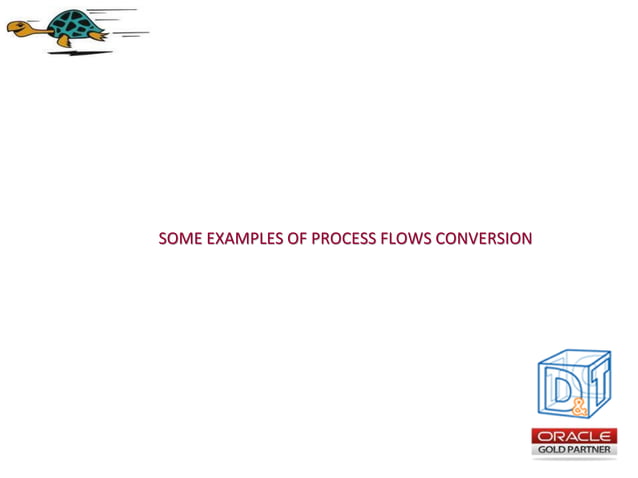 SOME EXAMPLES OF PROCESS FLOWS CONVERSION

D&T

ORACLE
GOLD PARTNER